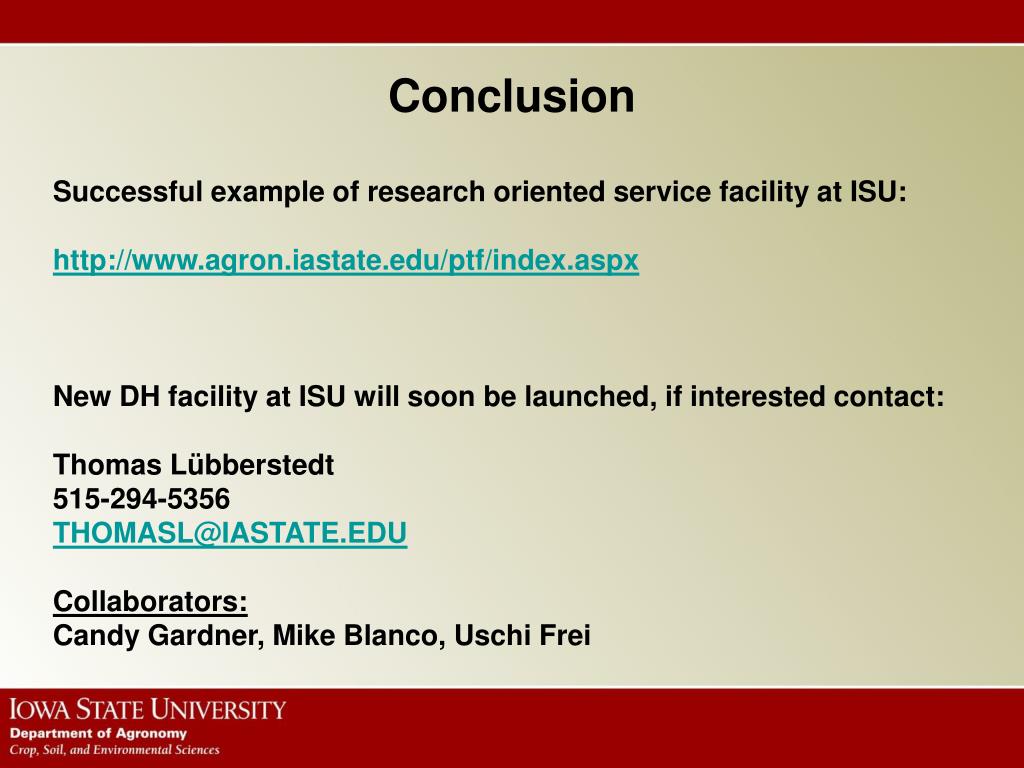 Conclusion

Successful example of research oriented service facility at ISU:

http://www.agron.iastate.edu/ptf/index.aspx

New DH facility at ISU will soon be launched, if interested contact:

Thomas Lübberstedt
515-294-5356
THOMASL@IASTATE.EDU

Collaborators:
Candy Gardner, Mike Blanco, Uschi Frei

IOWA STATE UNIVERSITY
Department of Agronomy
Crop, Soil, and Environmental Sciences